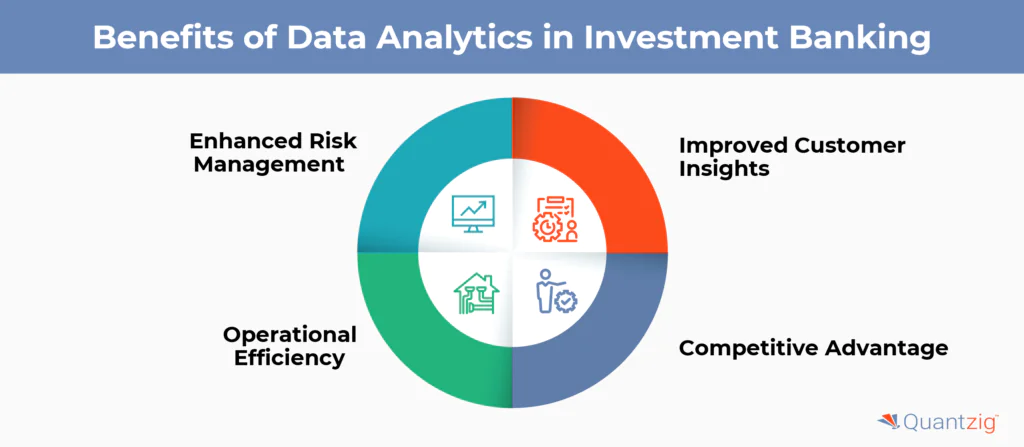 Benefits of Data Analytics in Investment Banking

Enhanced Risk Management

Improved Customer Insights

Operational Efficiency

Competitive Advantage

Quantzig